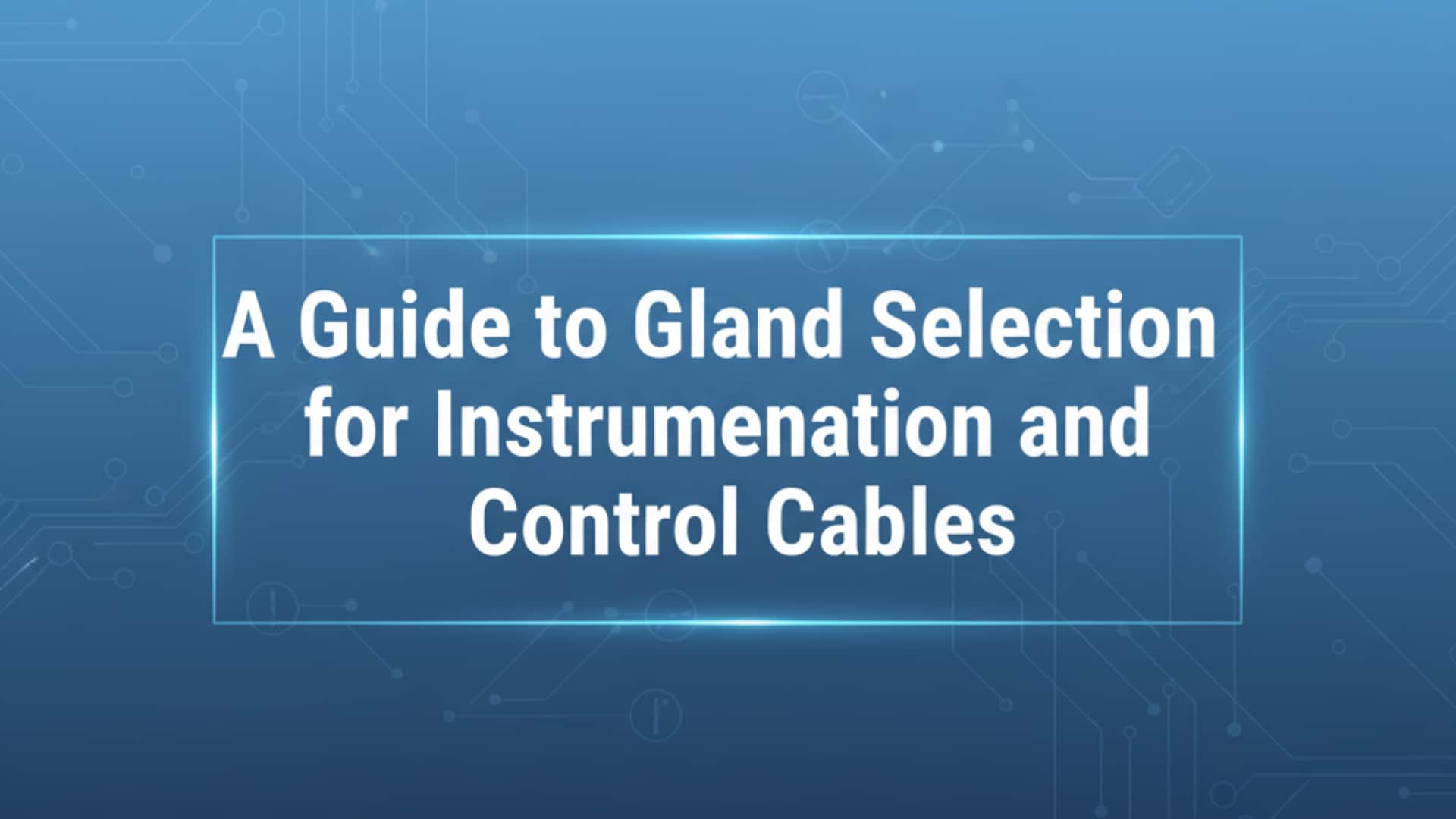 A Guide to Gland Selection for Instrumenation and Control Cables